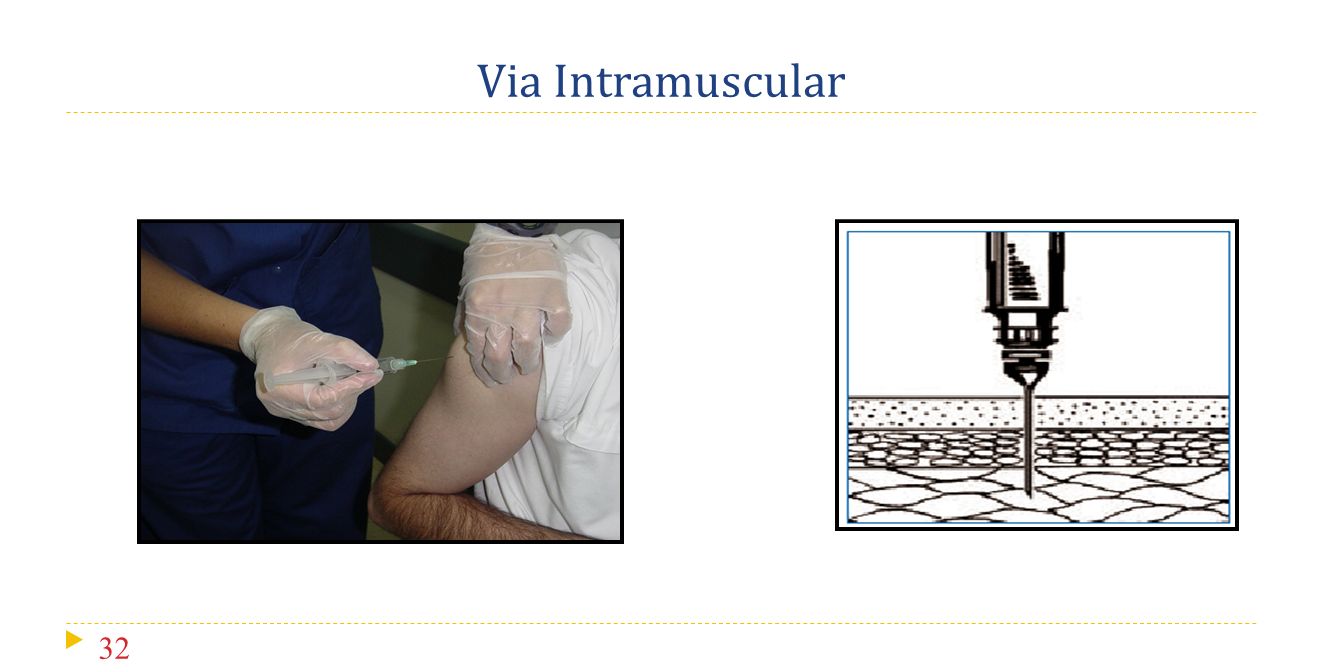 Via Intramuscular

32